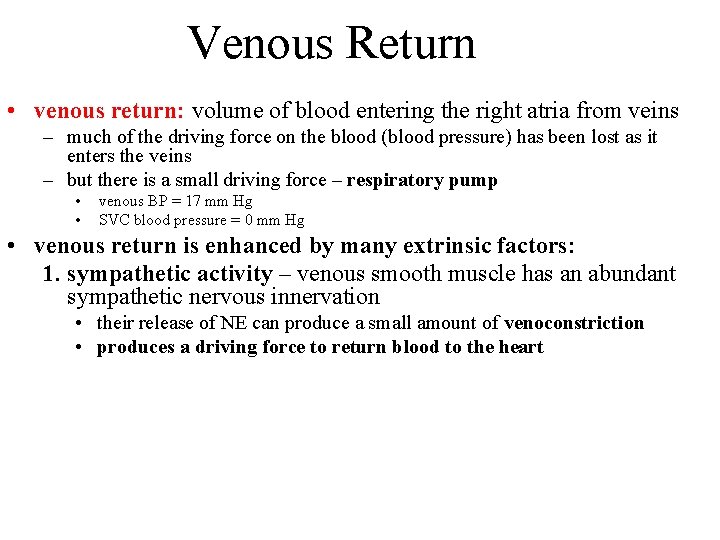 Venous Return

• venous return: volume of blood entering the right atria from veins

– much of the driving force on the blood (blood pressure) has been lost as it enters the veins

– but there is a small driving force – respiratory pump

• venous BP = 17 mm Hg

• SVC blood pressure = 0 mm Hg

• venous return is enhanced by many extrinsic factors:

1. sympathetic activity – venous smooth muscle has an abundant sympathetic nervous innervation

• their release of NE can produce a small amount of venoconstriction

• produces a driving force to return blood to the heart